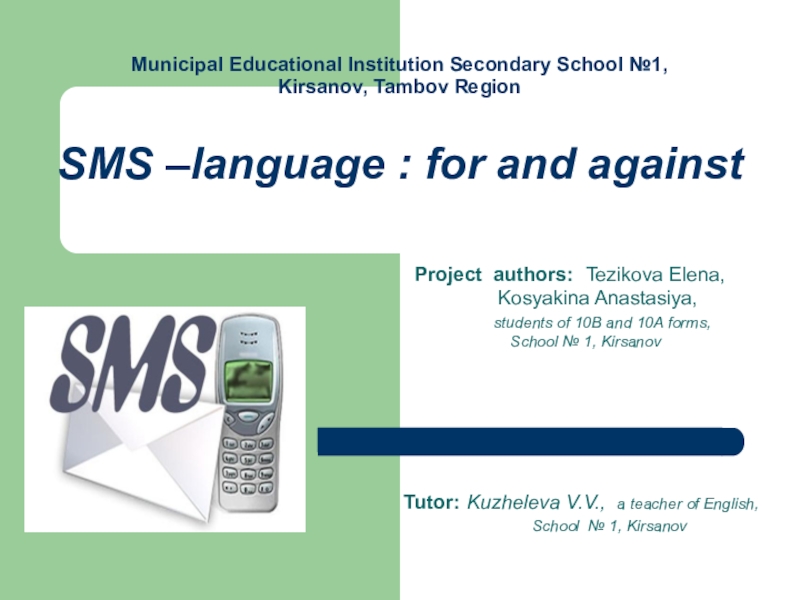 Municipal Educational Institution Secondary School №1, Kirsanov, Tambov Region

SMS –language : for and against

Project authors: Tezikova Elena, Kosyakina Anastasiya,
students of 10B and 10A forms, School № 1, Kirsanov

SMS

Tutor: Kuzheleva V.V., a teacher of English, School № 1, Kirsanov